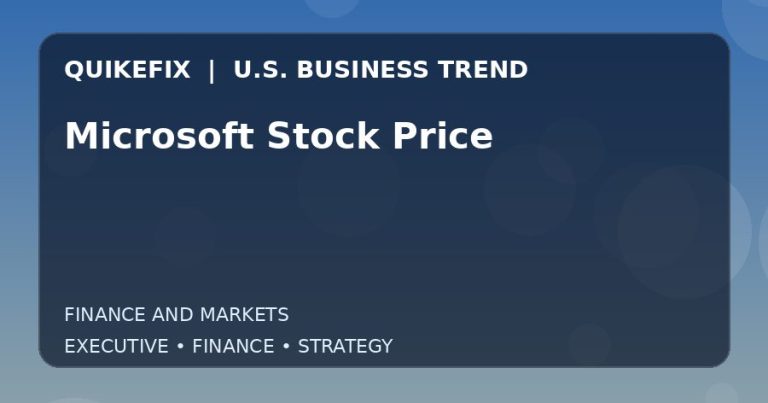 QUIKEFIX | U.S. BUSINESS TREND

Microsoft Stock Price

FINANCE AND MARKETS

EXECUTIVE • FINANCE • STRATEGY